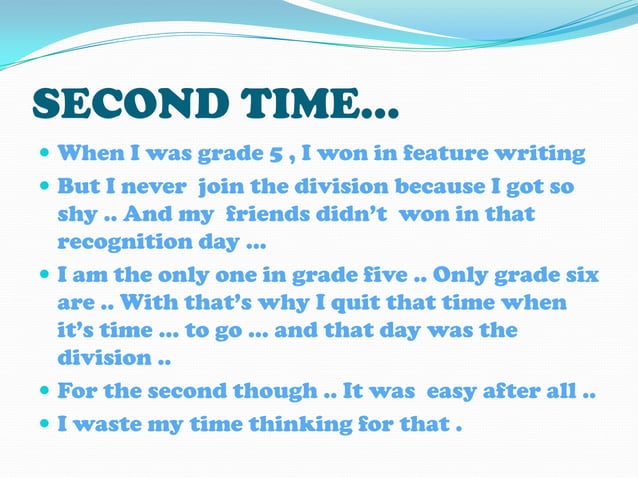 SECOND TIME…

- When I was grade 5 , I won in feature writing
- But I never join the division because I got so shy .. And my friends didn't won in that recognition day …
- I am the only one in grade five .. Only grade six are .. With that's why I quit that time when it's time … to go … and that day was the division ..
- For the second though .. It was easy after all ..
- I waste my time thinking for that .